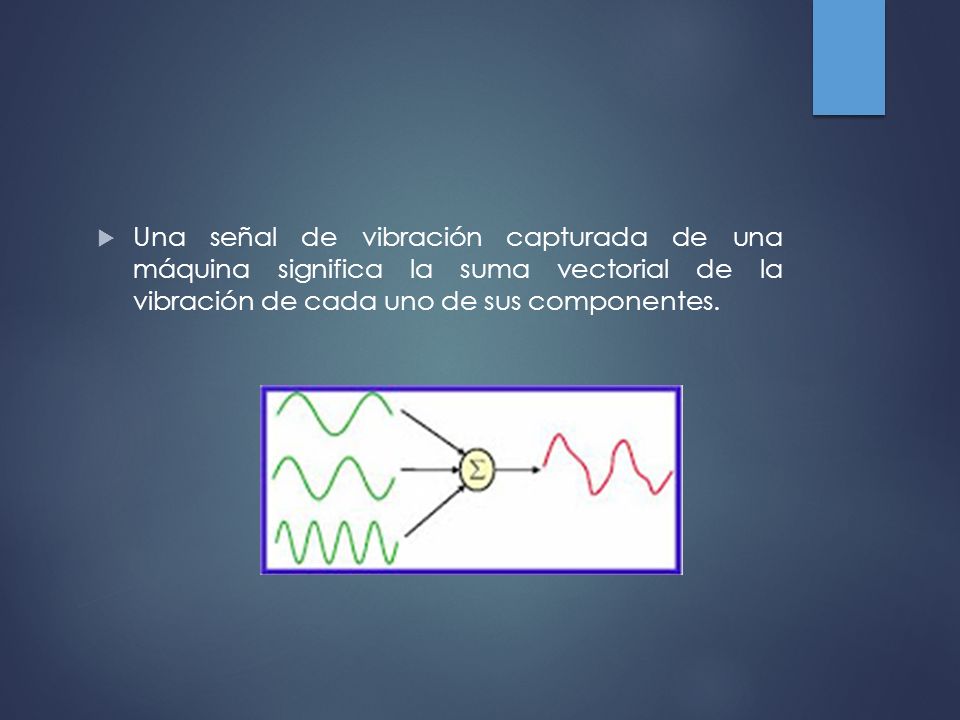 Una señal de vibración capturada de una máquina significa la suma vectorial de la vibración de cada uno de sus componentes.

$\Sigma$